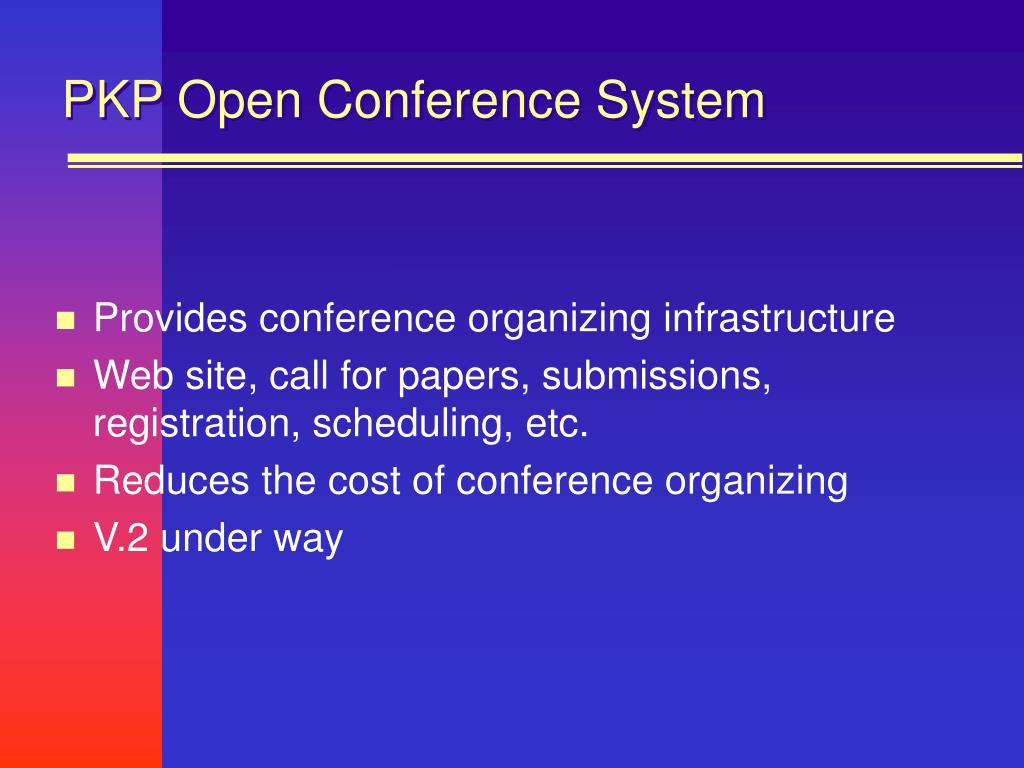 PKP Open Conference System

- Provides conference organizing infrastructure
- Web site, call for papers, submissions, registration, scheduling, etc.
- Reduces the cost of conference organizing
- V.2 under way